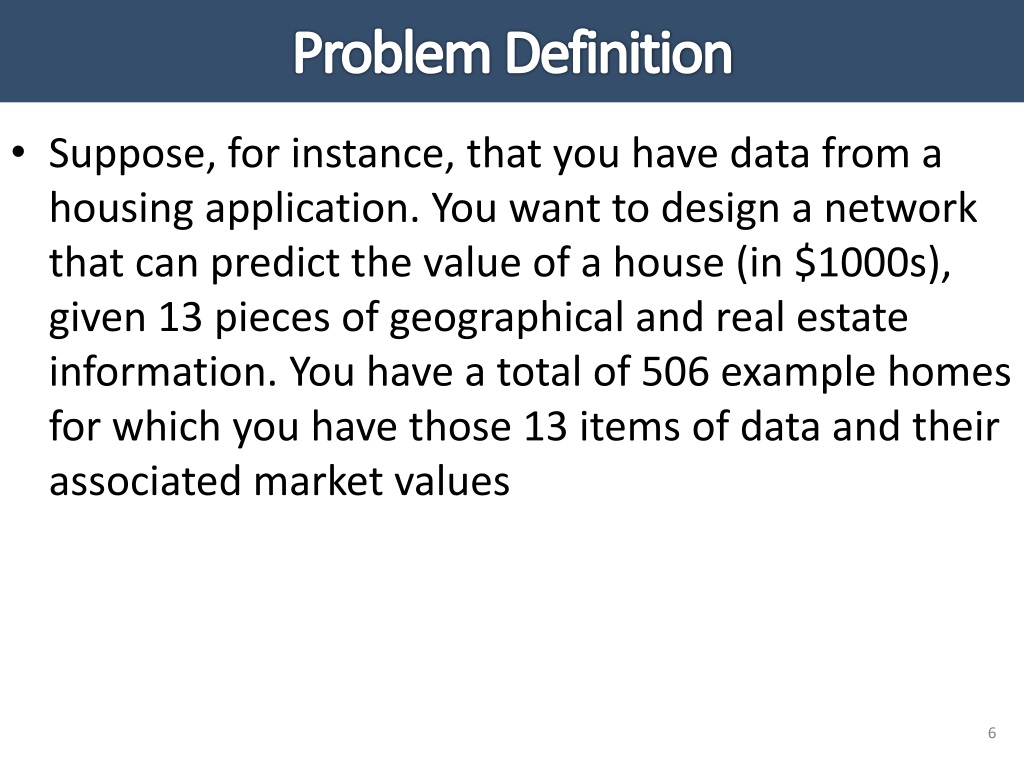 Problem Definition

• Suppose, for instance, that you have data from a housing application. You want to design a network that can predict the value of a house (in \$1000s), given 13 pieces of geographical and real estate information. You have a total of 506 example homes for which you have those 13 items of data and their associated market values

6